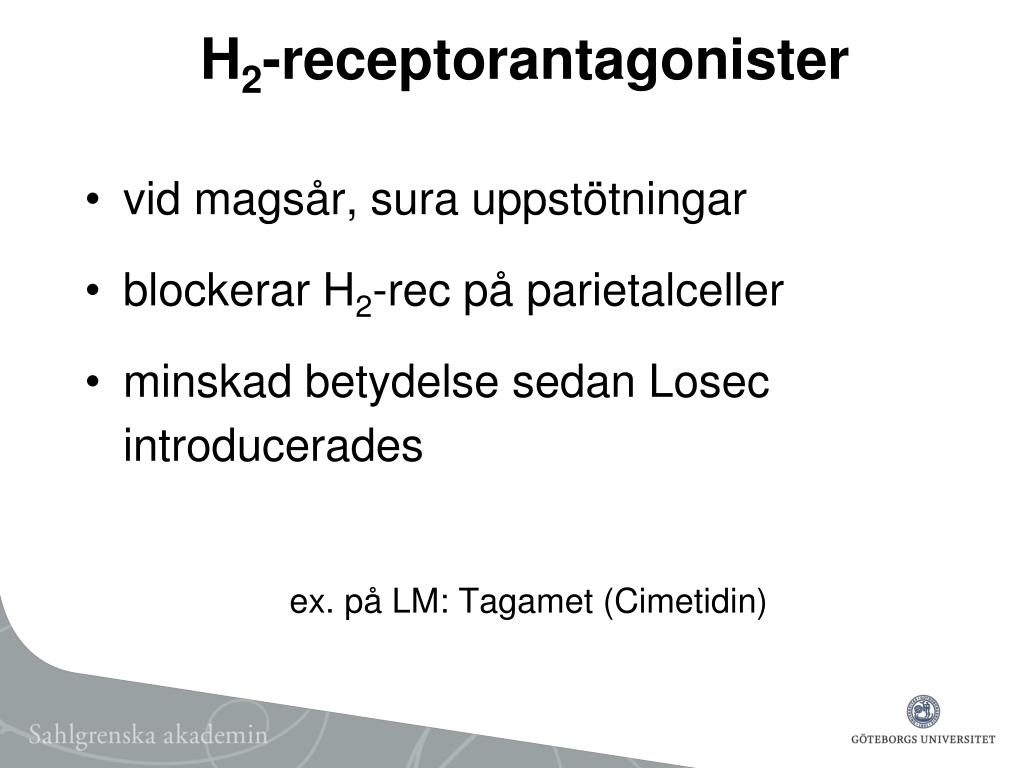 $H_2$-receptorantagonister

• vid magsår, sura uppstötningar

• blockerar $H_2$-rec på parietalceller

• minskad betydelse sedan Losec introducerades

ex. på LM: Tagamet (Cimetidin)

Sahlgrenska akademin

GÖTEBORGS UNIVERSITET